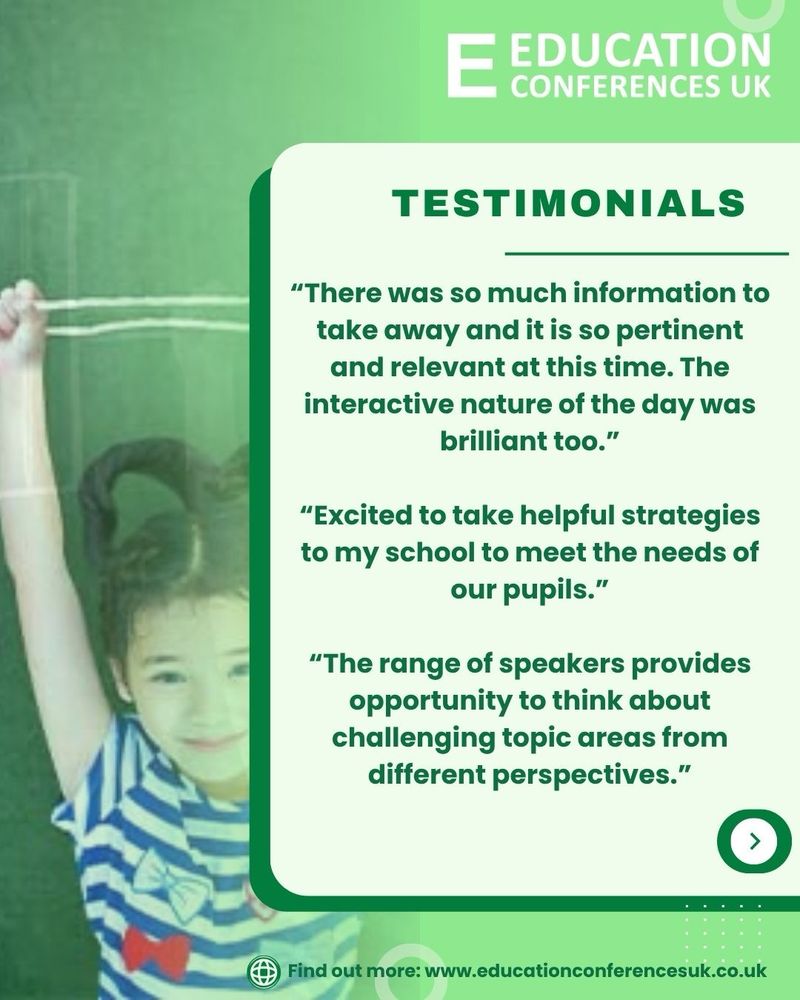 E EDUCATION CONFERENCES UK

TESTIMONIALS

“There was so much information to take away and it is so pertinent and relevant at this time. The interactive nature of the day was brilliant too.”

“Excited to take helpful strategies to my school to meet the needs of our pupils.”

“The range of speakers provides opportunity to think about challenging topic areas from different perspectives.”

Find out more: www.educationconferencesuk.co.uk